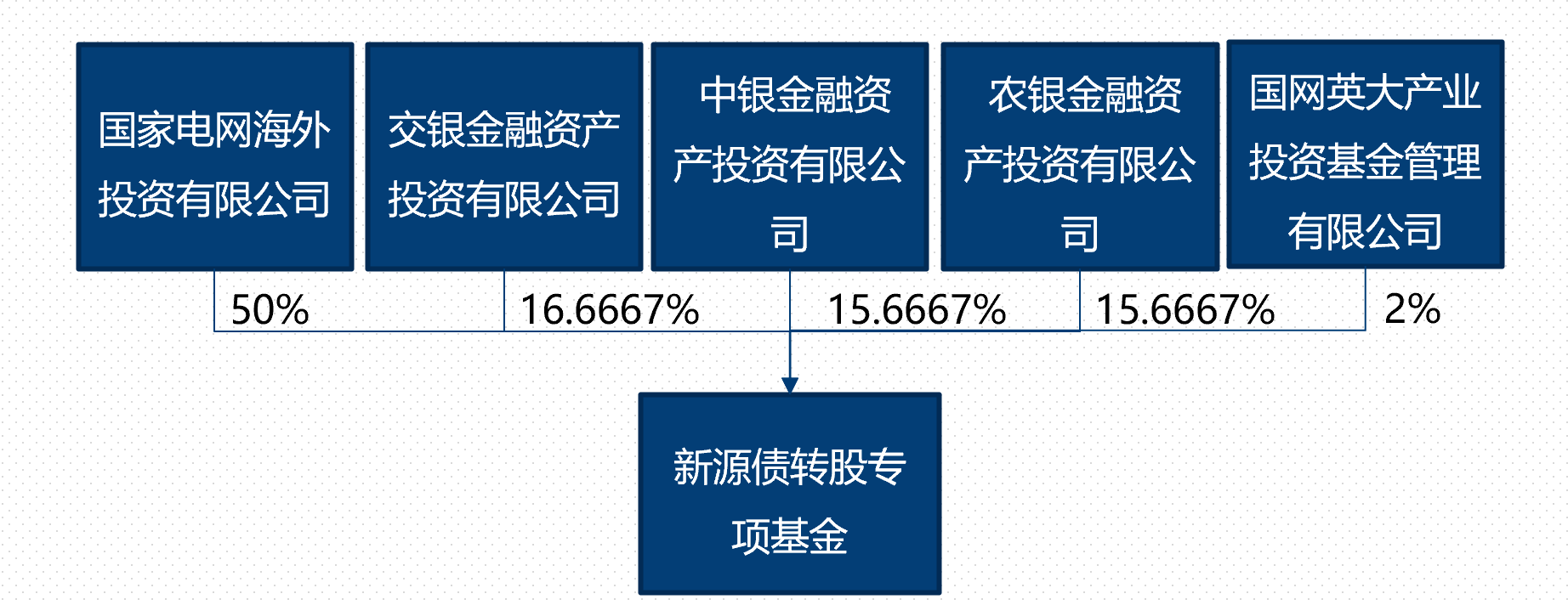 国家电网海外投资有限公司

交银金融资产投资有限公司

中银金融资产投资有限公司

农银金融资产投资有限公司

国网英大产业投资基金管理有限公司

50%

16.6667%

15.6667%

15.6667%

2%

新源债转股专项基金